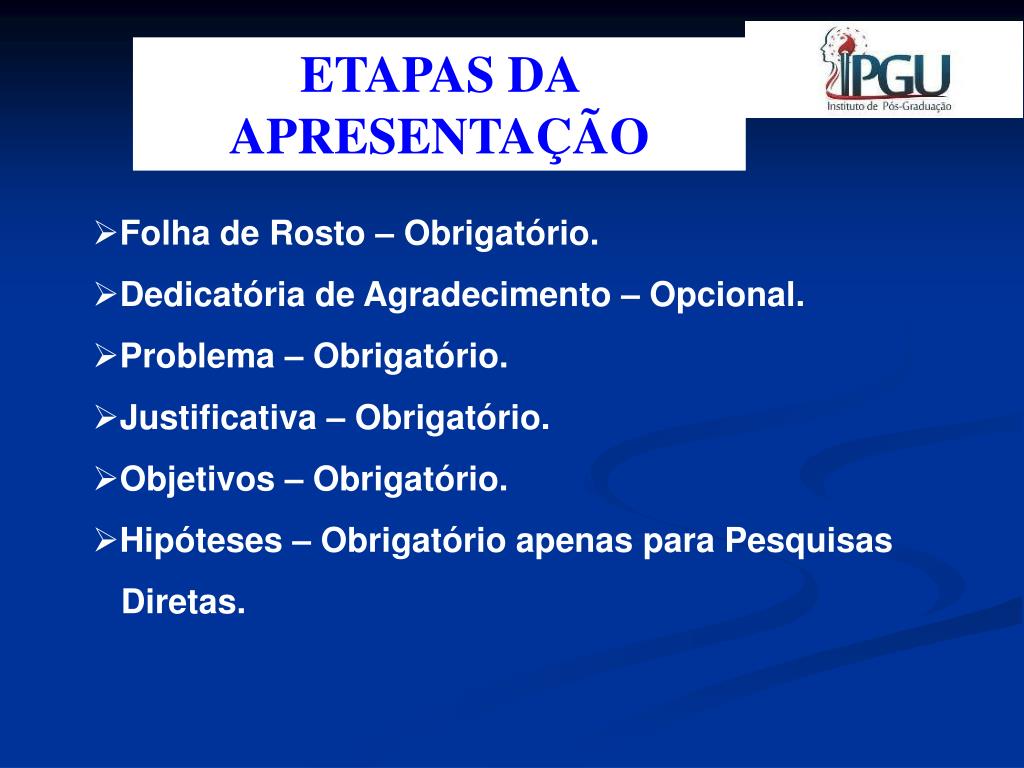 ETAPAS DA APRESENTAÇÃO

IPGU
Instituto de Pós-Graduação

➢Folha de Rosto – Obrigatório.

➢Dedicatória de Agradecimento – Opcional.

➢Problema – Obrigatório.

➢Justificativa – Obrigatório.

➢Objetivos – Obrigatório.

➢Hipóteses – Obrigatório apenas para Pesquisas Diretas.